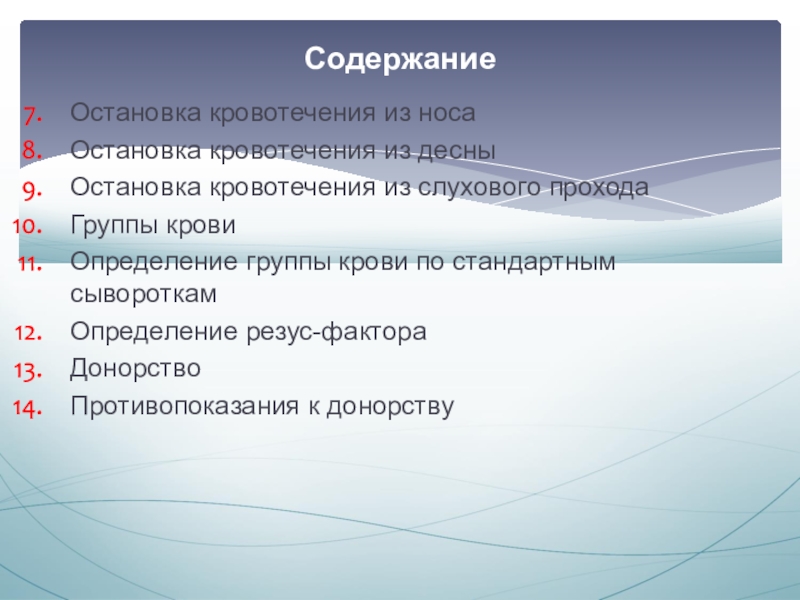 Содержание

7. Остановка кровотечения из носа
8. Остановка кровотечения из десны
9. Остановка кровотечения из слухового прохода
10. Группы крови
11. Определение группы крови по стандартным сывороткам
12. Определение резус-фактора
13. Донорство
14. Противопоказания к донорству